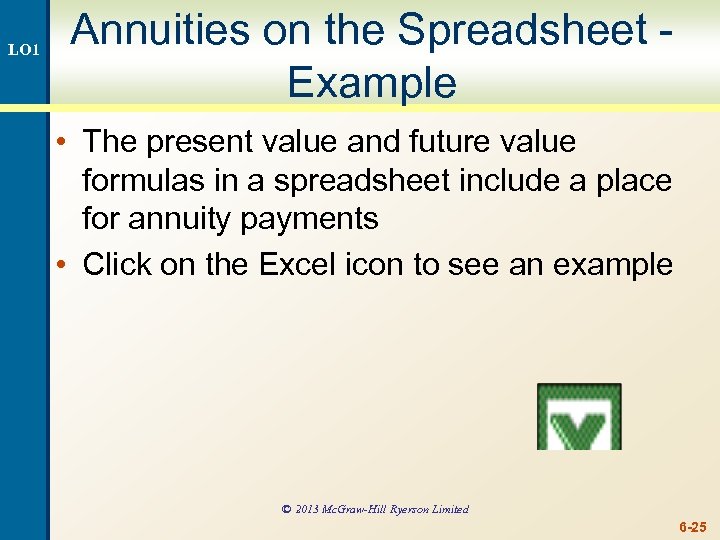 LO1

Annuities on the Spreadsheet - Example

• The present value and future value formulas in a spreadsheet include a place for annuity payments
• Click on the Excel icon to see an example

© 2013 McGraw-Hill Ryerson Limited

6-25